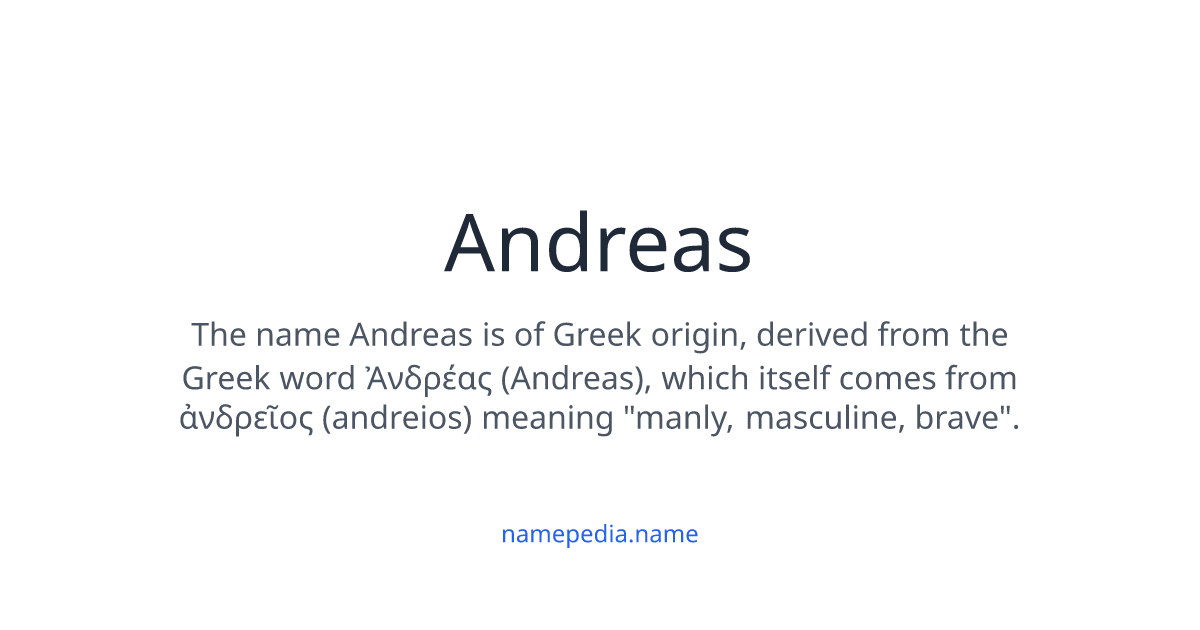 Andreas

The name Andreas is of Greek origin, derived from the Greek word Ἀνδρέας (Andreas), which itself comes from ἀνδρεῖος (andreios) meaning "manly, masculine, brave".

namepedia.name